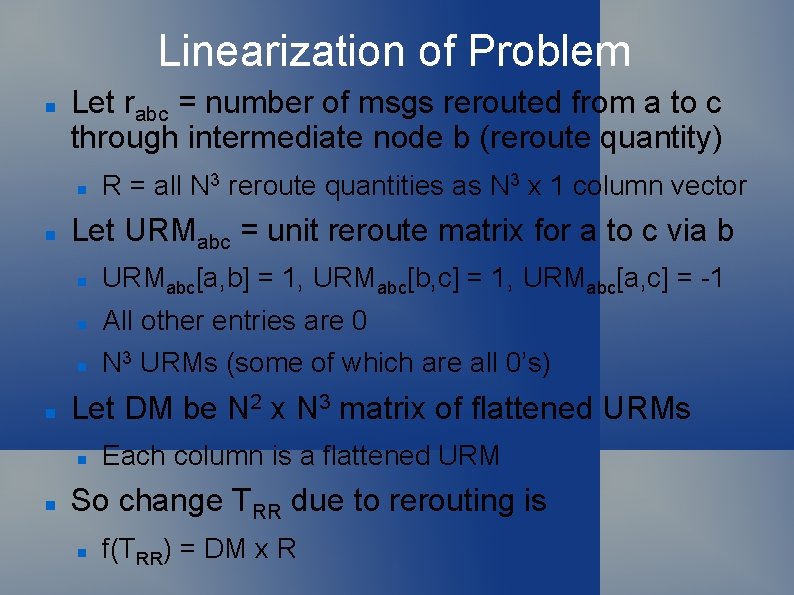 Linearization of Problem

Let $r_{abc}$ = number of msgs rerouted from a to c through intermediate node b (reroute quantity)

R = all $N^3$ reroute quantities as $N^3$ x 1 column vector

Let $URM_{abc}$ = unit reroute matrix for a to c via b

$URM_{abc}[a,b] = 1$, $URM_{abc}[b,c] = 1$, $URM_{abc}[a,c] = -1$

All other entries are 0

$N^3$ URMs (some of which are all 0's)

Let DM be $N^2$ x $N^3$ matrix of flattened URMs

Each column is a flattened URM

So change $T_{RR}$ due to rerouting is

$f(T_{RR})$ = DM x R